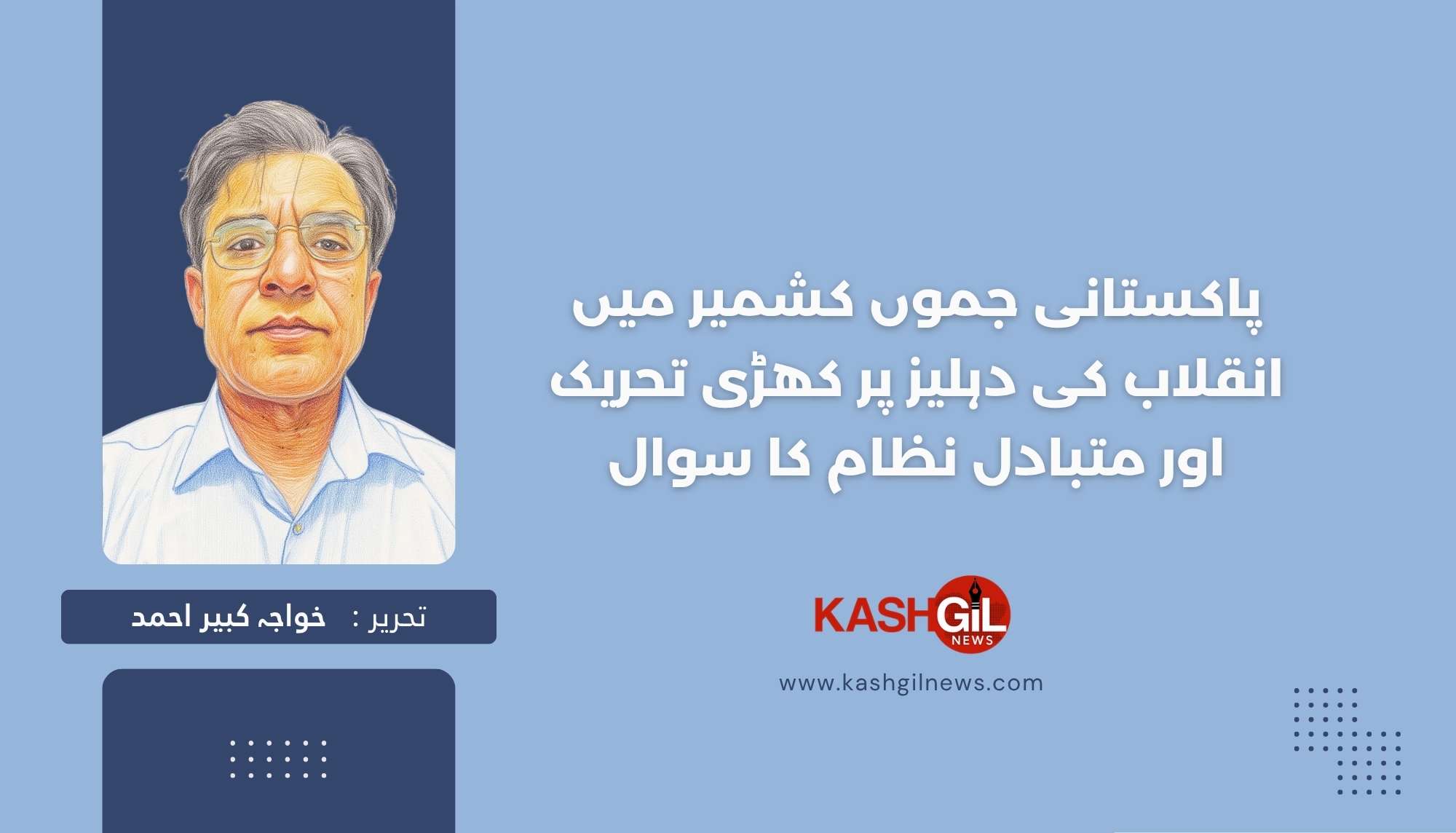 پاکستانی جموں کشمیر میں انقلاب کی دہلیز پر کھڑی تحریک اور متبادل نظام کا سوال

تحریر : خواجہ کبیر احمد

KASHGIL NEWS

www.kashgilnews.com